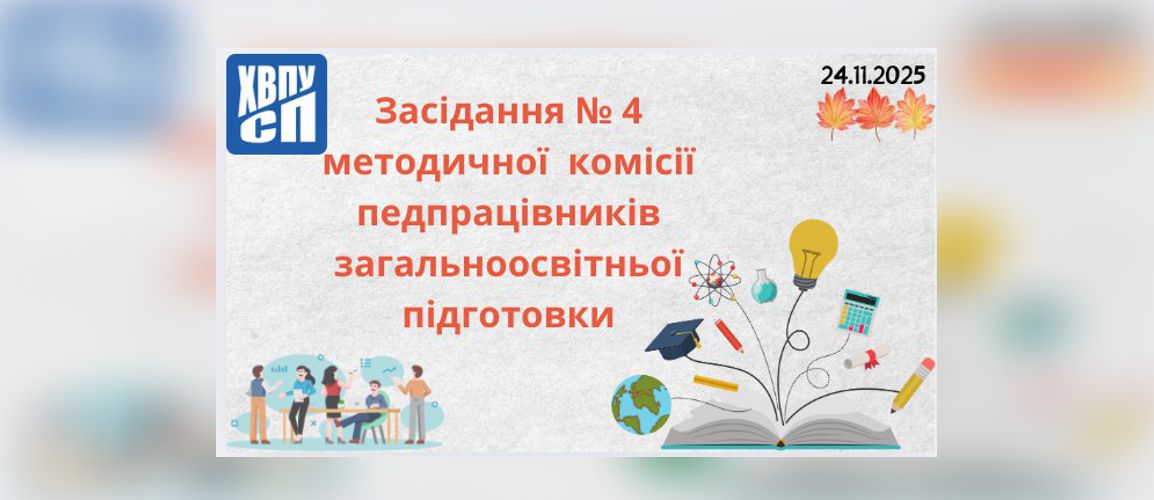 ХВПУ СП

24.11.2025

Засідання № 4 методичної комісії педпрацівників загальноосвітньої підготовки